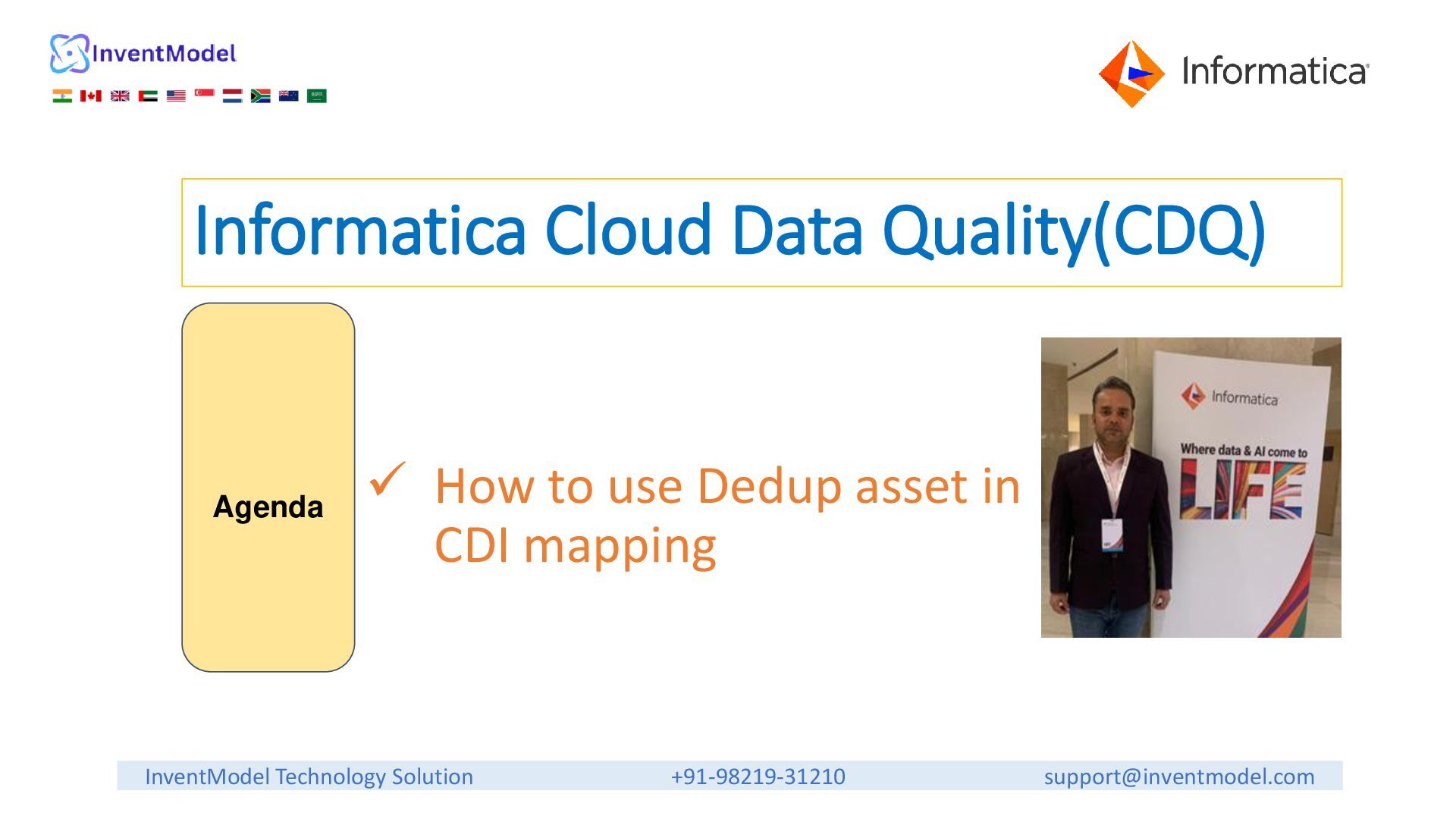 InventModel

Informatica

Informatica Cloud Data Quality(CDQ)

Agenda

✓ How to use Dedup asset in CDI mapping

Informatica
Where data & AI come to
LIFE

InventModel Technology Solution
+91-98219-31210
support@inventmodel.com